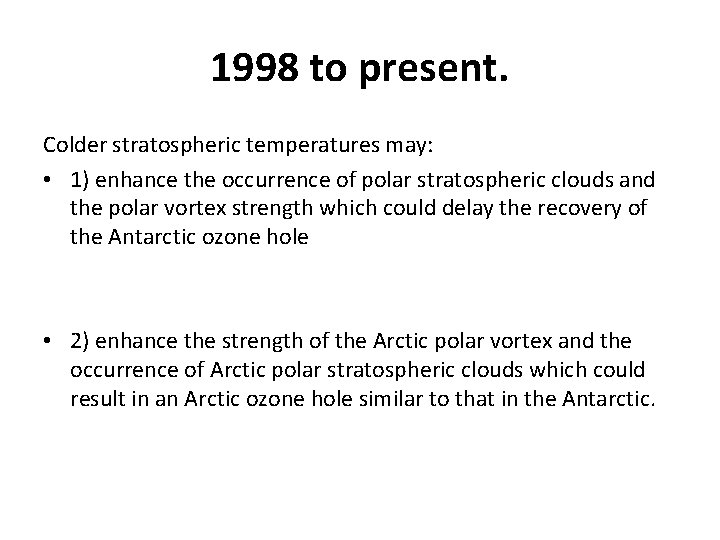 1998 to present.

Colder stratospheric temperatures may:

• 1) enhance the occurrence of polar stratospheric clouds and the polar vortex strength which could delay the recovery of the Antarctic ozone hole

• 2) enhance the strength of the Arctic polar vortex and the occurrence of Arctic polar stratospheric clouds which could result in an Arctic ozone hole similar to that in the Antarctic.